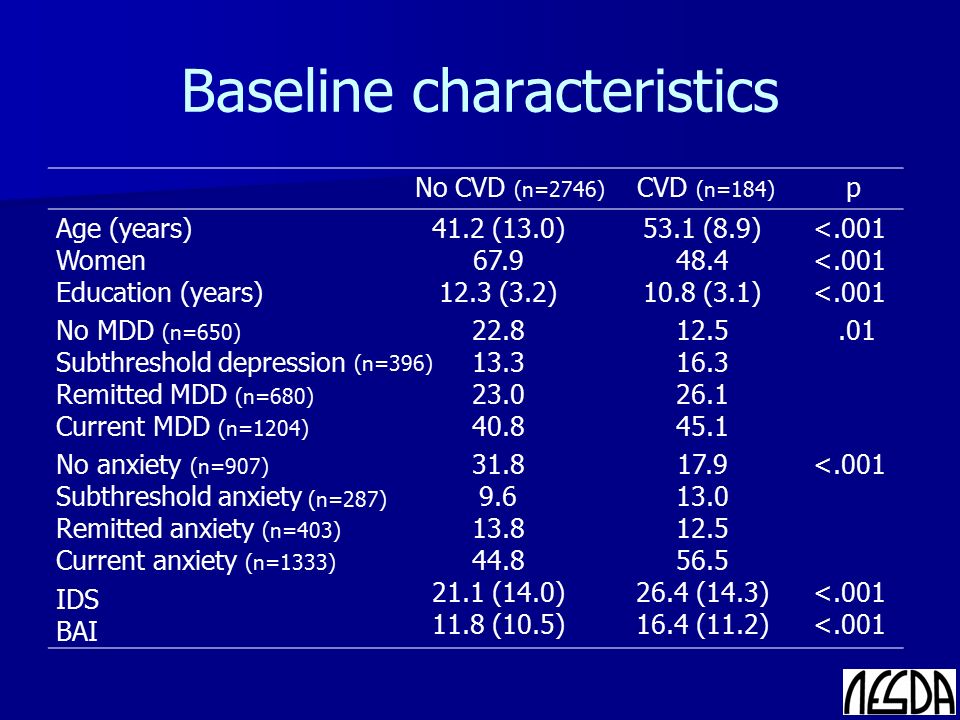 Baseline characteristics

| | No CVD (n=2746) | CVD (n=184) | p |
|---|---|---|---|
| Age (years) | 41.2 (13.0) | 53.1 (8.9) | <.001 |
| Women | 67.9 | 48.4 | <.001 |
| Education (years) | 12.3 (3.2) | 10.8 (3.1) | <.001 |
| No MDD (n=650) | 22.8 | 12.5 | .01 |
| Subthreshold depression (n=396) | 13.3 | 16.3 | |
| Remitted MDD (n=680) | 23.0 | 26.1 | |
| Current MDD (n=1204) | 40.8 | 45.1 | |
| No anxiety (n=907) | 31.8 | 17.9 | <.001 |
| Subthreshold anxiety (n=287) | 9.6 | 13.0 | |
| Remitted anxiety (n=403) | 13.8 | 12.5 | |
| Current anxiety (n=1333) | 44.8 | 56.5 | |
| IDS | 21.1 (14.0) | 26.4 (14.3) | <.001 |
| BAI | 11.8 (10.5) | 16.4 (11.2) | <.001 |

NESDA